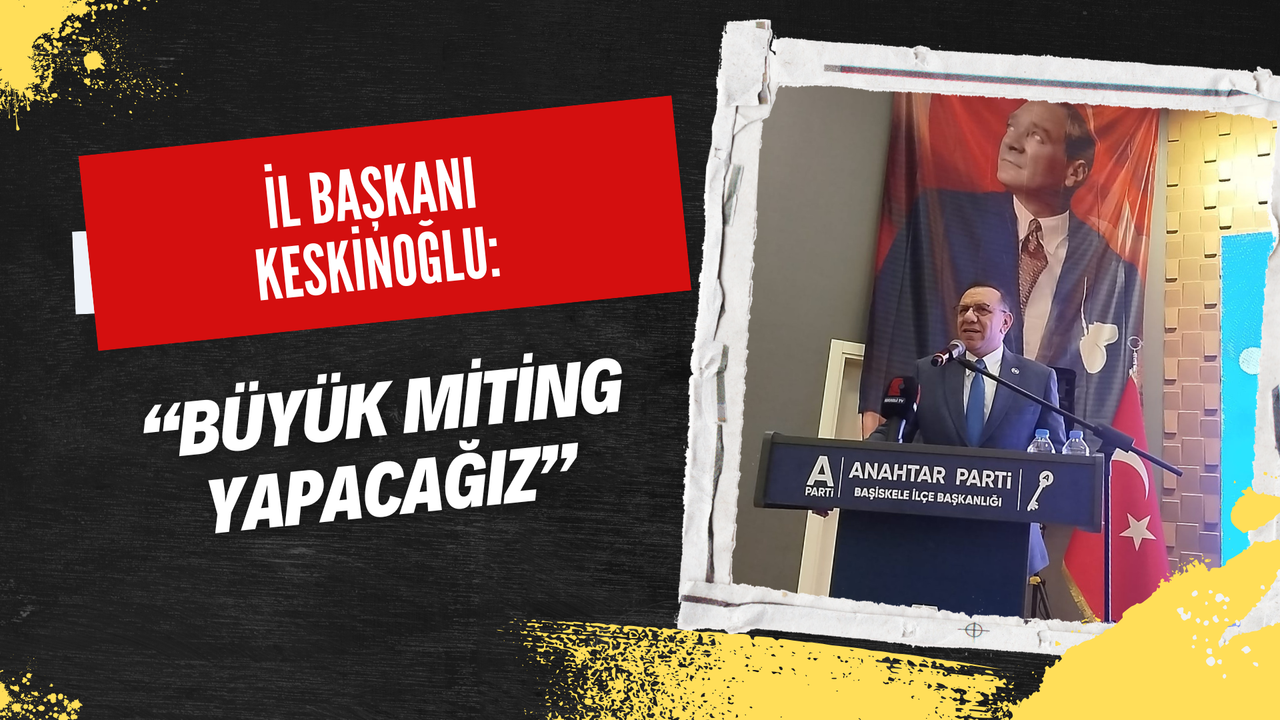 İL BAŞKANI KESKİNOĞLU:

“BÜYÜK MİTİNG YAPACAĞIZ”

A PARTİ

ANAHTAR PARTİ
BAŞİSKELE İLÇE BAŞKANLIĞI